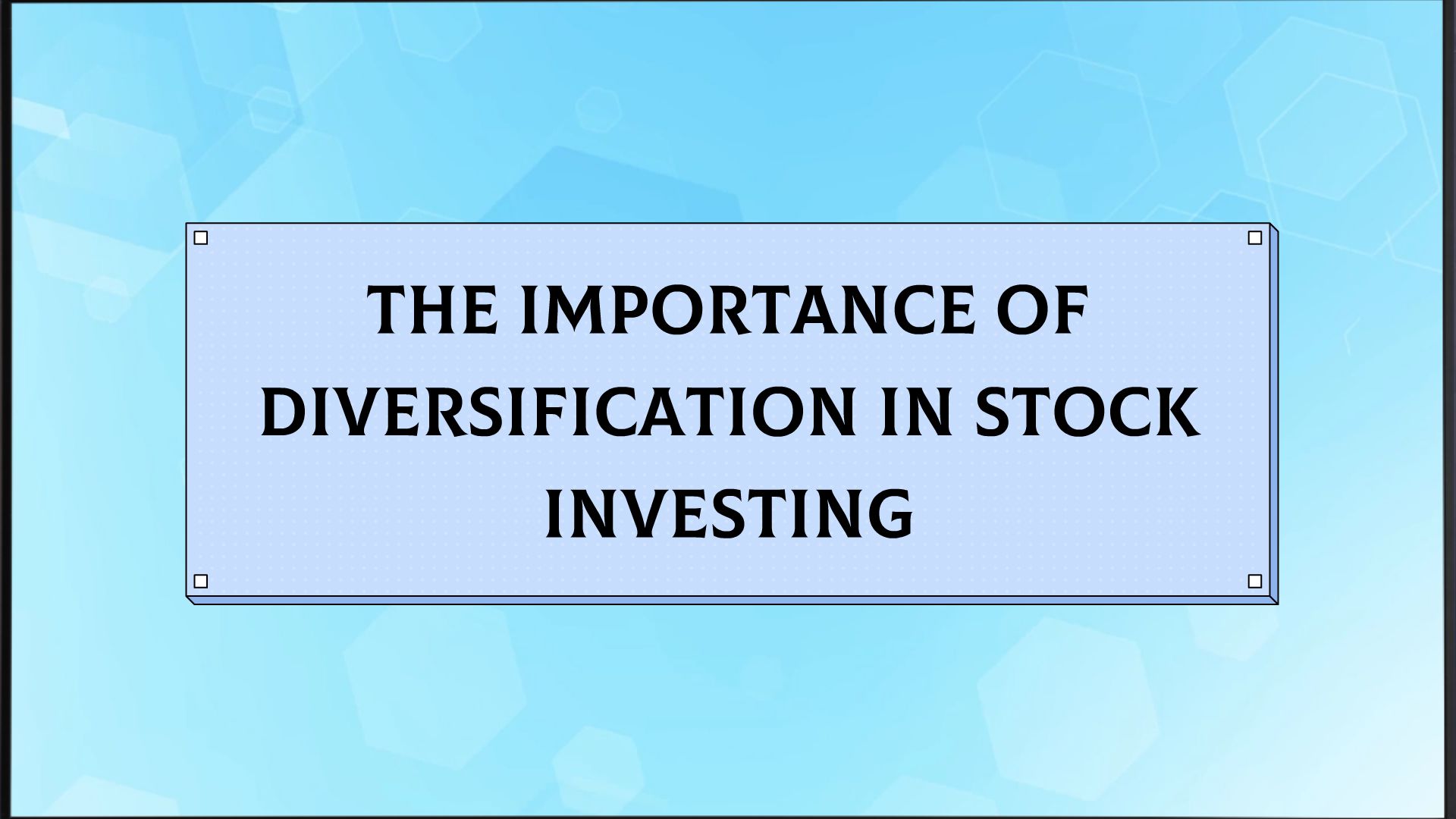 THE IMPORTANCE OF DIVERSIFICATION IN STOCK INVESTING